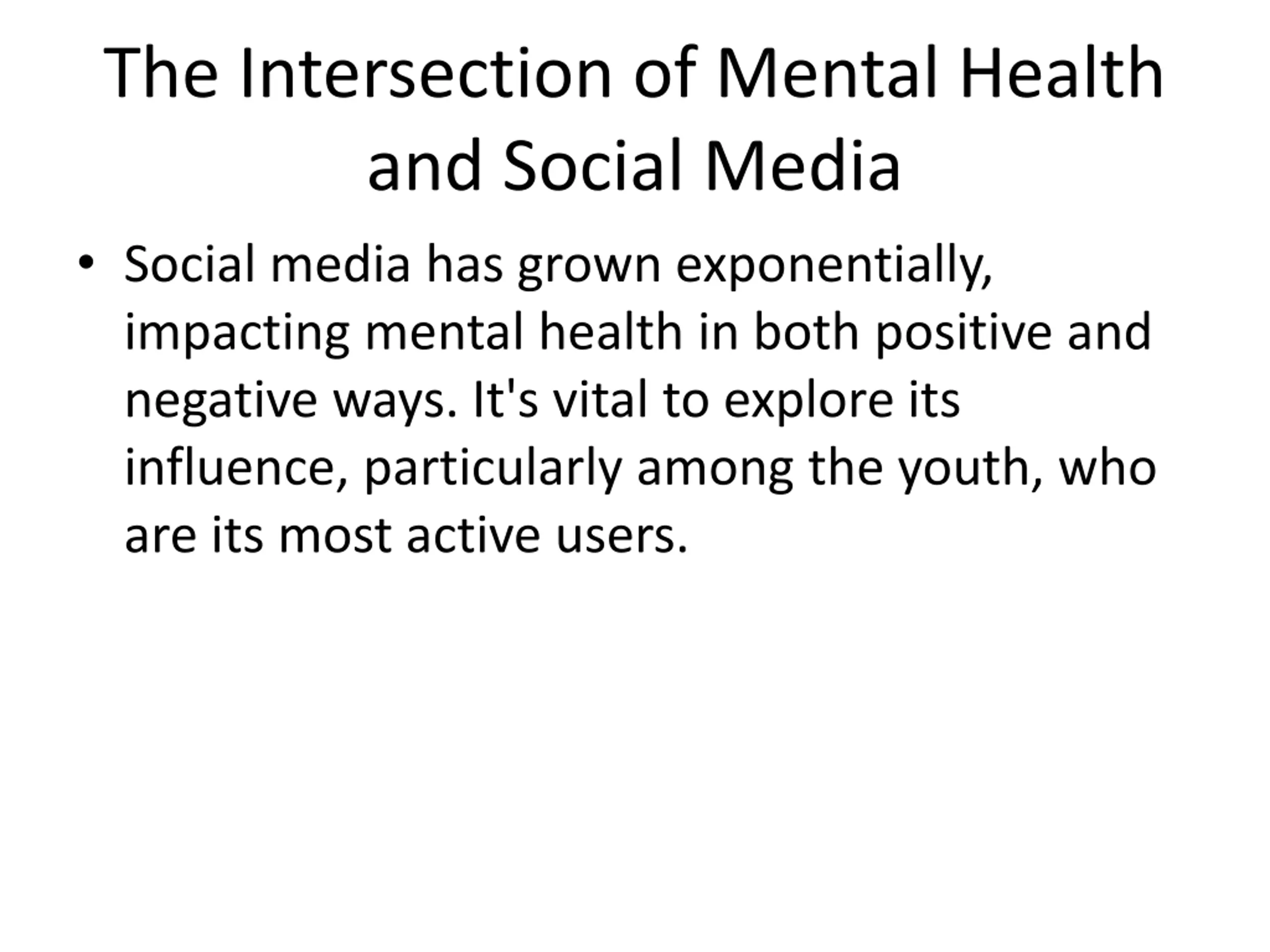 The Intersection of Mental Health and Social Media

• Social media has grown exponentially, impacting mental health in both positive and negative ways. It's vital to explore its influence, particularly among the youth, who are its most active users.